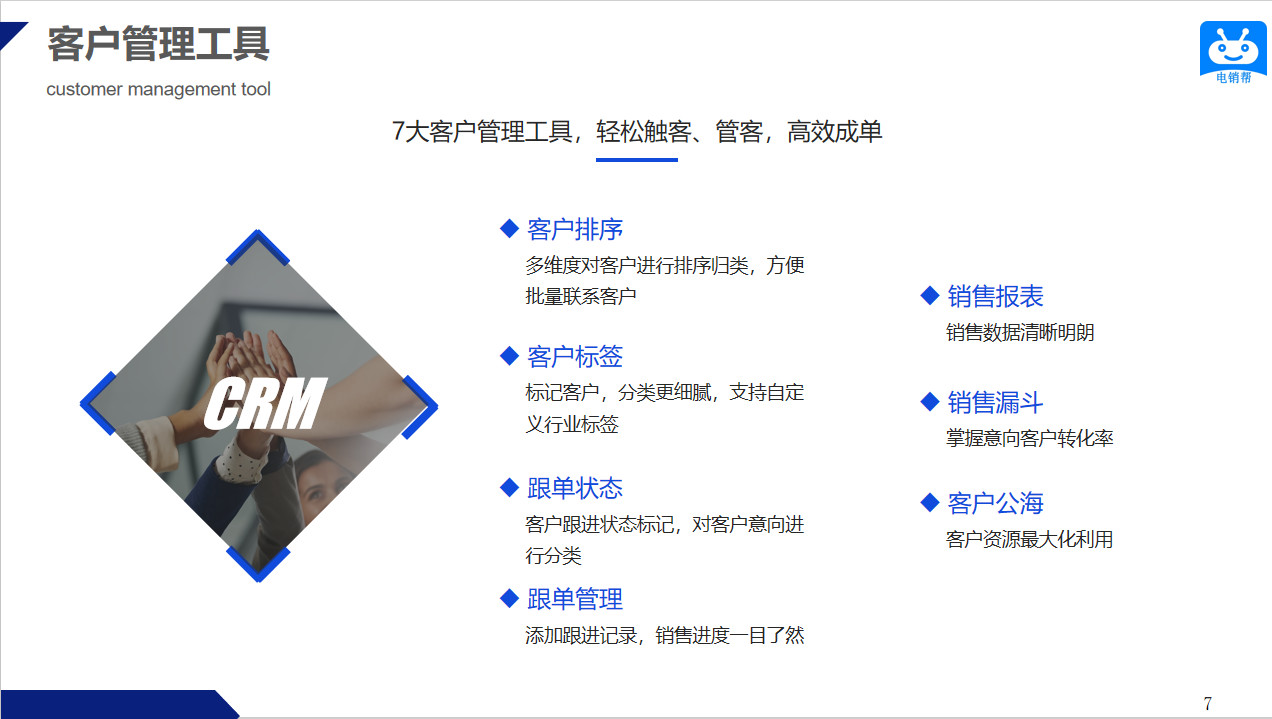 客户管理工具
customer management tool

电销帮

7大客户管理工具，轻松触客、管客，高效成单

CRM

◆ 客户排序
多维度对客户进行排序归类，方便批量联系客户

◆ 客户标签
标记客户，分类更细腻，支持自定义行业标签

◆ 跟单状态
客户跟进状态标记，对客户意向进行分类

◆ 跟单管理
添加跟进记录，销售进度一目了然

◆ 销售报表
销售数据清晰明朗

◆ 销售漏斗
掌握意向客户转化率

◆ 客户公海
客户资源最大化利用

7